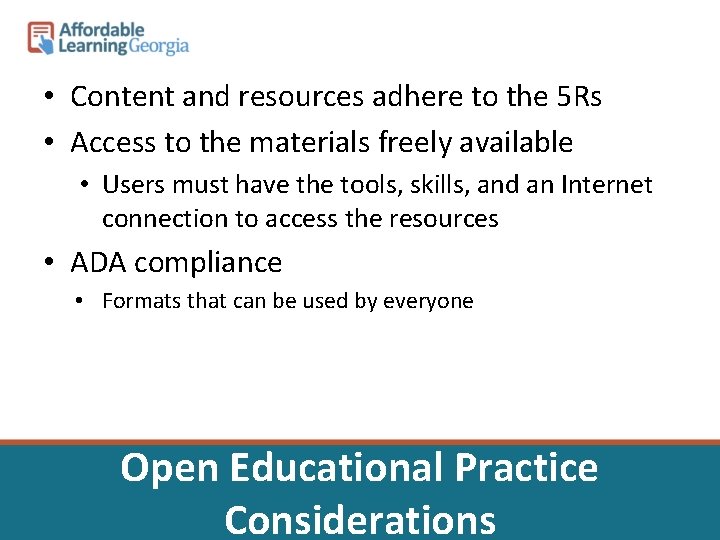 Affordable Learning Georgia

• Content and resources adhere to the 5Rs
• Access to the materials freely available
  • Users must have the tools, skills, and an Internet connection to access the resources
• ADA compliance
  • Formats that can be used by everyone

Open Educational Practice Considerations